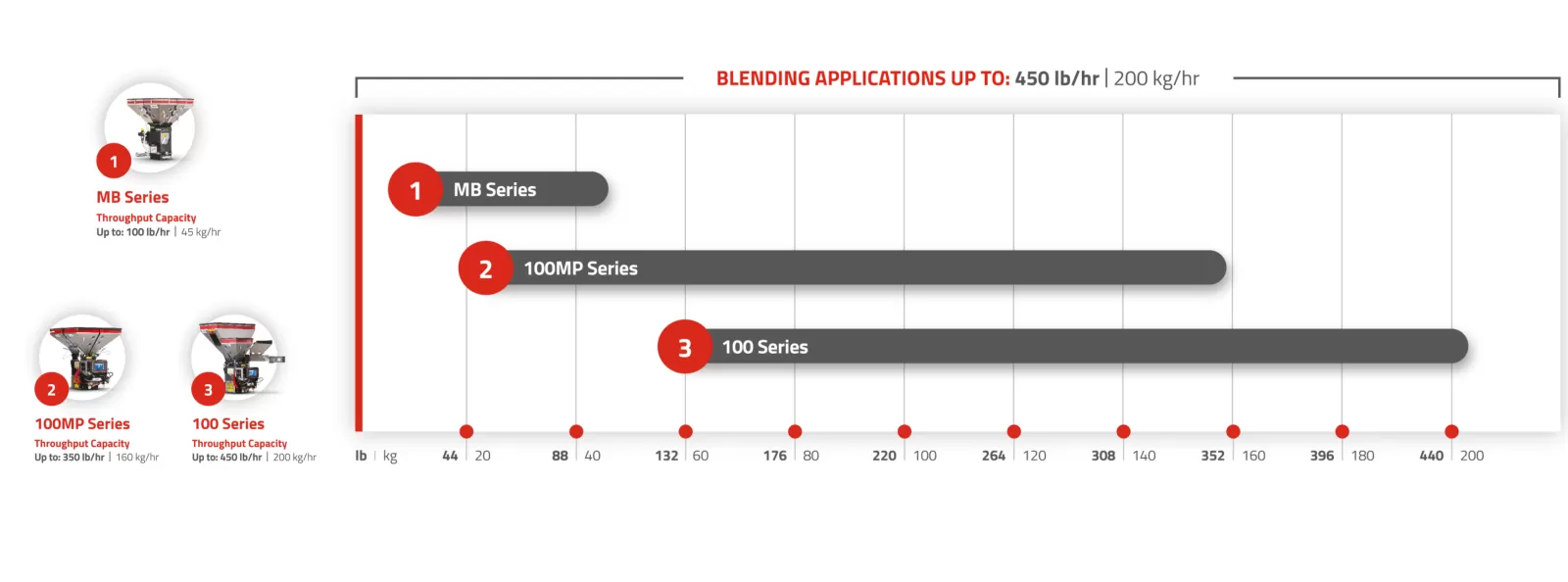 1
MB Series
Throughput Capacity
Up to: 100 lb/hr | 45 kg/hr

2
100MP Series
Throughput Capacity
Up to: 350 lb/hr | 160 kg/hr

3
100 Series
Throughput Capacity
Up to: 450 lb/hr | 200 kg/hr

BLENDING APPLICATIONS UP TO: 450 lb/hr | 200 kg/hr

1 MB Series

2 100MP Series

3 100 Series

lb | kg 44 | 20 88 | 40 132 | 60 176 | 80 220 | 100 264 | 120 308 | 140 352 | 160 396 | 180 440 | 200